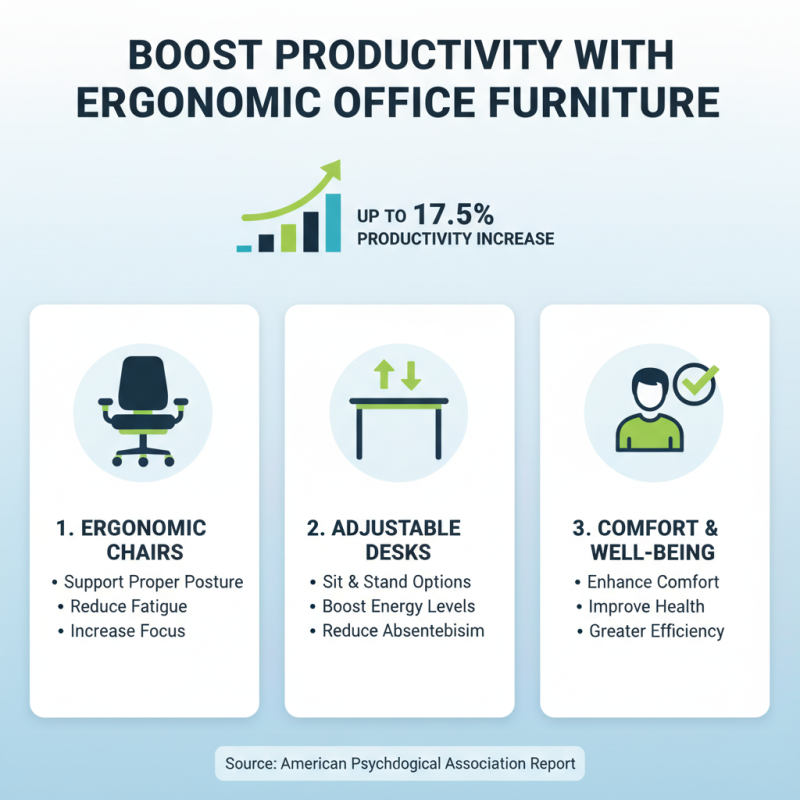 BOOST PRODUCTIVITY WITH ERGONOMIC OFFICE FURNITURE

UP TO 17.5%
PRODUCTIVITY INCREASE

1. ERGONOMIC CHAIRS
• Support Proper Posture
• Reduce Fatigue
• Increase Focus

2. ADJUSTABLE DESKS
• Sit & Stand Options
• Boost Energy Levels
• Reduce Absentebisim

3. COMFORT & WELL-BEING
• Enhance Comfort
• Improve Health
• Greater Efficiency

Source: American Psychdogical Association Report